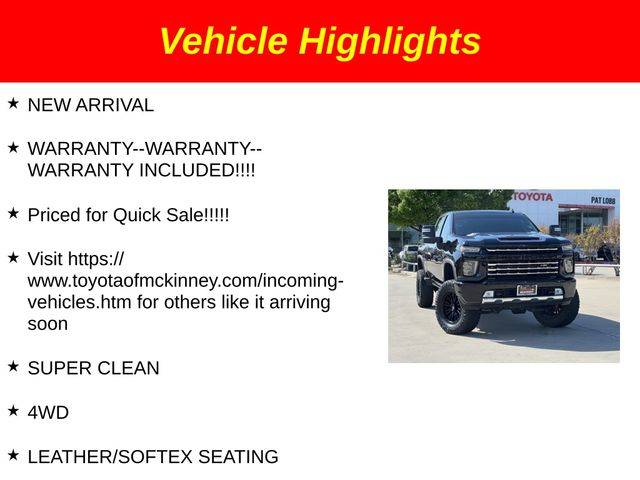 Vehicle Highlights

★ NEW ARRIVAL

★ WARRANTY--WARRANTY--WARRANTY INCLUDED!!!!

★ Priced for Quick Sale!!!!!

★ Visit https://www.toyotaofmckinney.com/incoming-vehicles.htm for others like it arriving soon

★ SUPER CLEAN

★ 4WD

★ LEATHER/SOFTEX SEATING

TOYOTA

PAT LOBB